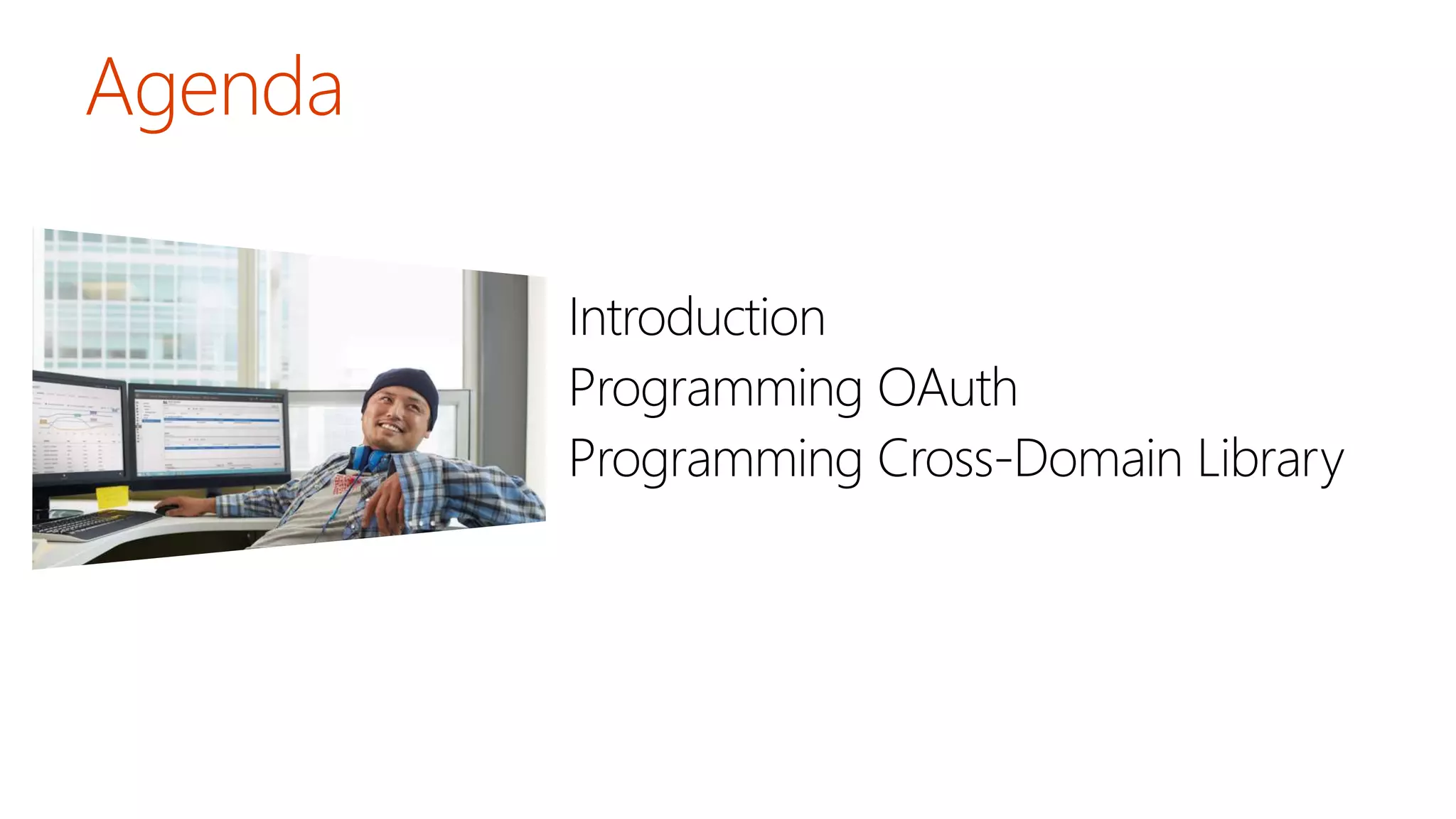 Agenda

Introduction
Programming OAuth
Programming Cross-Domain Library